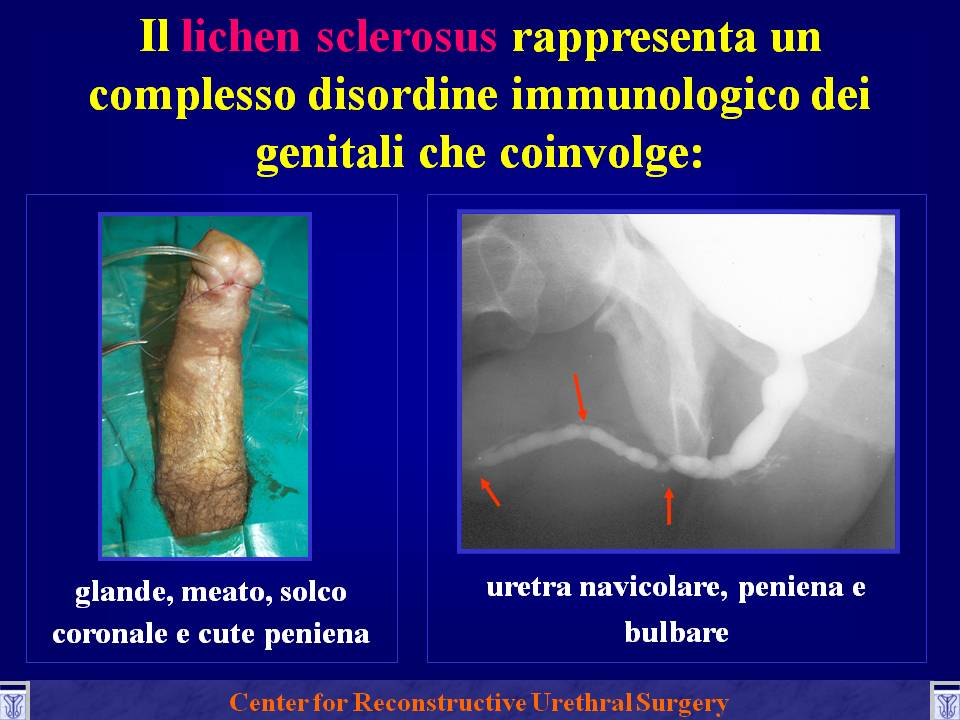 Il lichen sclerosus rappresenta un complesso disordine immunologico dei genitali che coinvolge:

glande, meato, solco coronale e cute peniena

uretra navicolare, peniena e bulbare

Center for Reconstructive Urethral Surgery